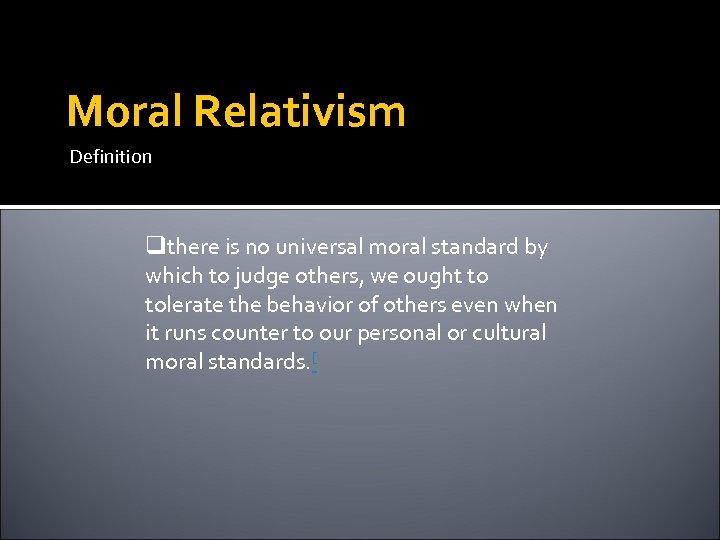 Moral Relativism

Definition

❑there is no universal moral standard by which to judge others, we ought to tolerate the behavior of others even when it runs counter to our personal or cultural moral standards.[